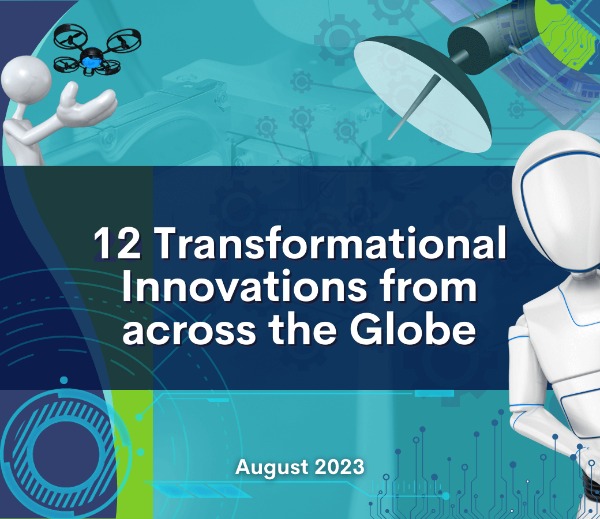 12 Transformational Innovations from across the Globe

August 2023